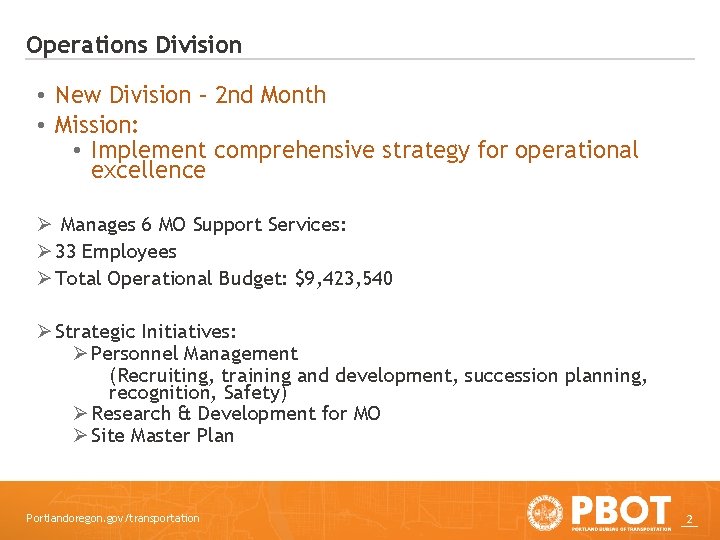 Operations Division

• New Division – 2nd Month
• Mission:
  • Implement comprehensive strategy for operational excellence

➢ Manages 6 MO Support Services:
➢ 33 Employees
➢ Total Operational Budget: $9,423,540

➢ Strategic Initiatives:
  ➢ Personnel Management
    (Recruiting, training and development, succession planning, recognition, Safety)
  ➢ Research & Development for MO
  ➢ Site Master Plan

Portlandoregon.gov/transportation

PBOT
PORTLAND BUREAU OF TRANSPORTATION

2